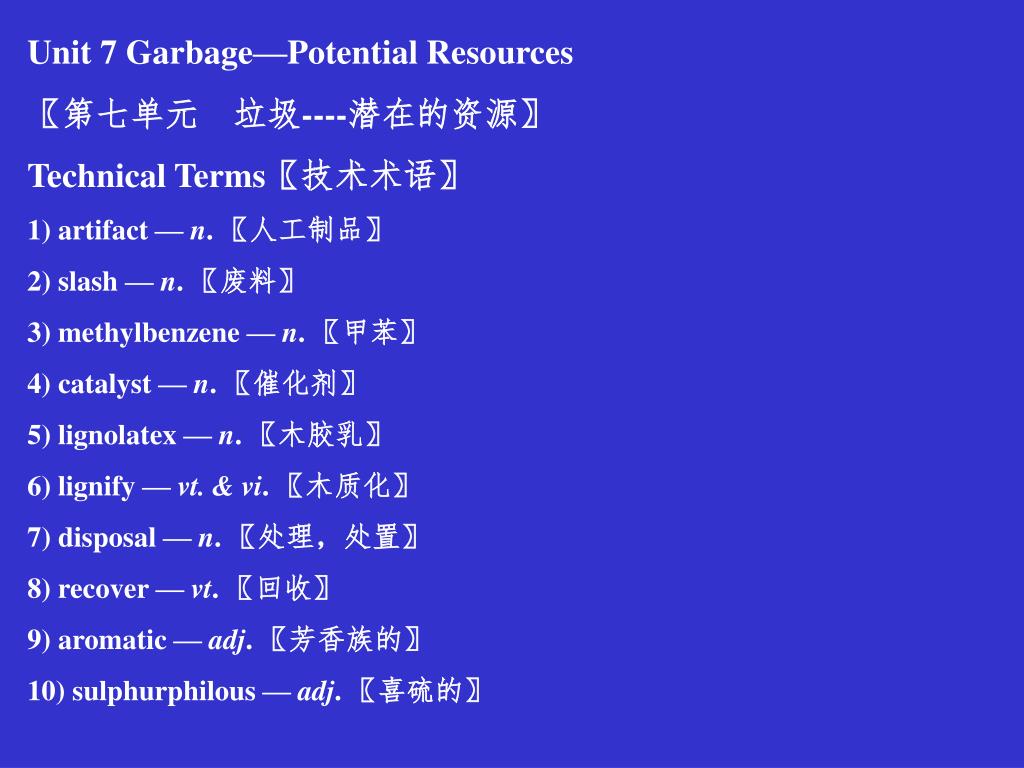 Unit 7 Garbage—Potential Resources

〖第七单元　垃圾----潜在的资源〗

Technical Terms〖技术术语〗

1) artifact — n.〖人工制品〗

2) slash — n.〖废料〗

3) methylbenzene — n.〖甲苯〗

4) catalyst — n.〖催化剂〗

5) lignolatex — n.〖木胶乳〗

6) lignify — vt. & vi.〖木质化〗

7) disposal — n.〖处理，处置〗

8) recover — vt.〖回收〗

9) aromatic — adj.〖芳香族的〗

10) sulphurphilous — adj.〖喜硫的〗